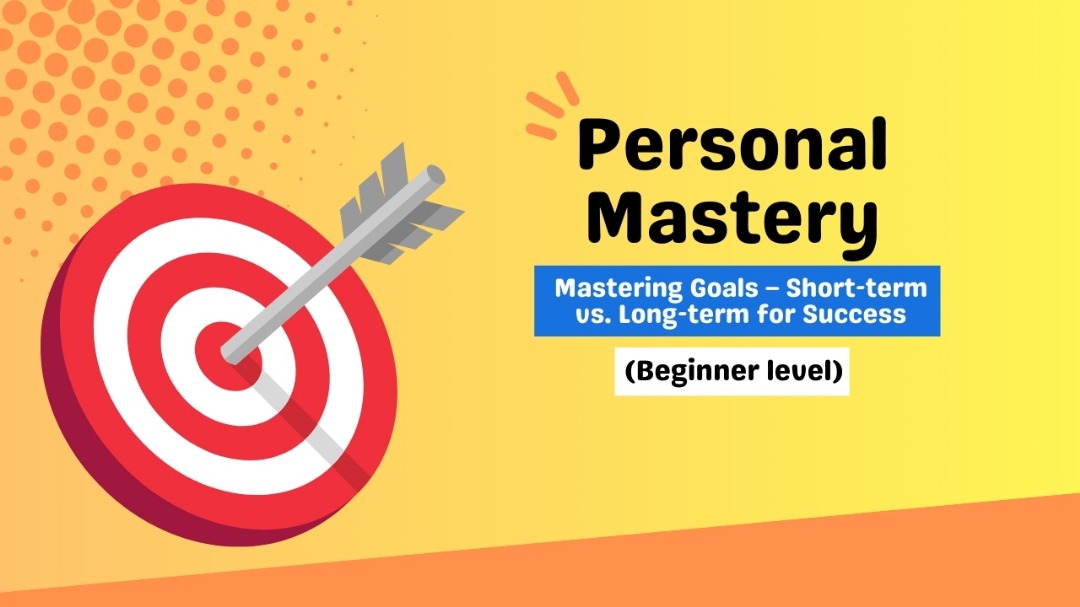 Personal Mastery

Mastering Goals – Short-term vs. Long-term for Success

(Beginner level)